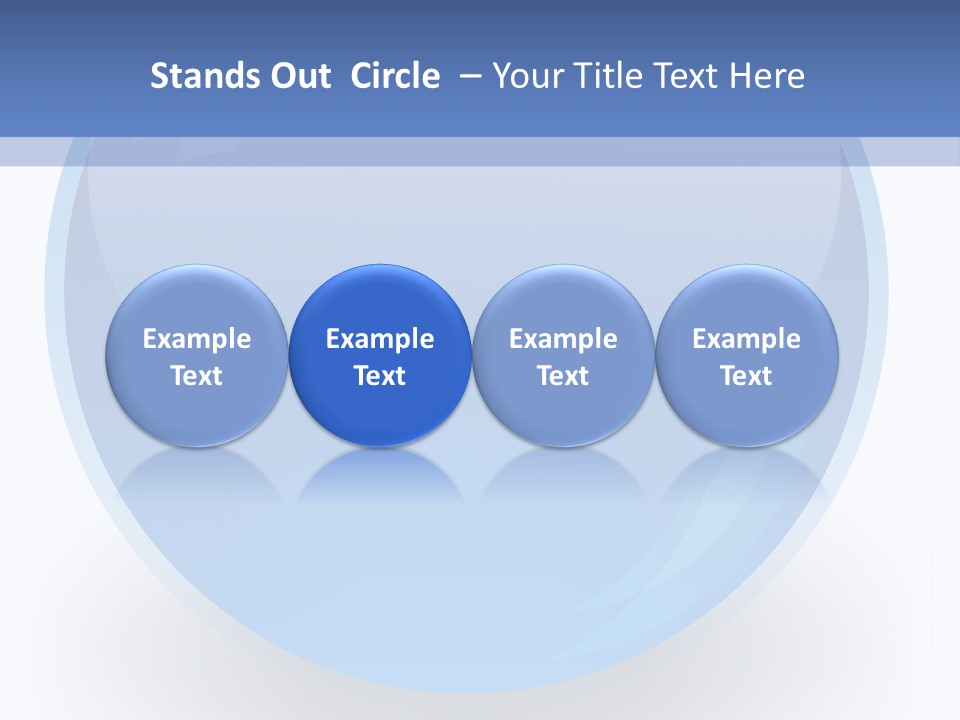 Stands Out Circle – Your Title Text Here

Example Text

Example Text

Example Text

Example Text